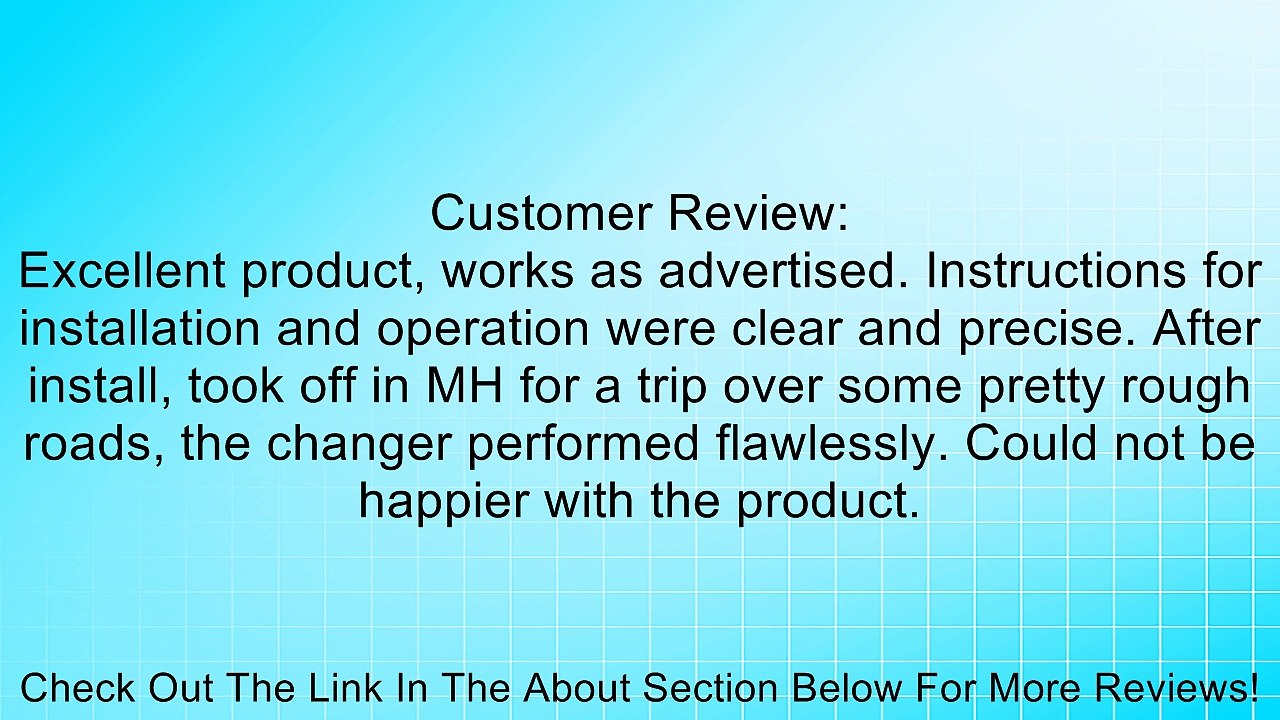 Customer Review:
Excellent product, works as advertised. Instructions for installation and operation were clear and precise. After install, took off in MH for a trip over some pretty rough roads, the changer performed flawlessly. Could not be happier with the product.

Check Out The Link In The About Section Below For More Reviews!